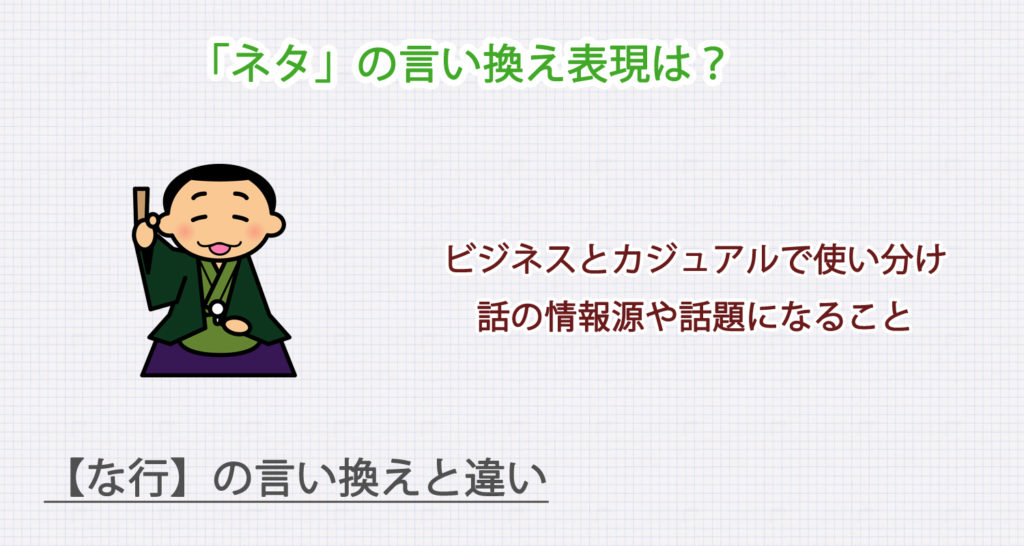 「ネタ」の言い換え表現は？

ビジネスとカジュアルで使い分け
話の情報源や話題になること

【な行】の言い換えと違い